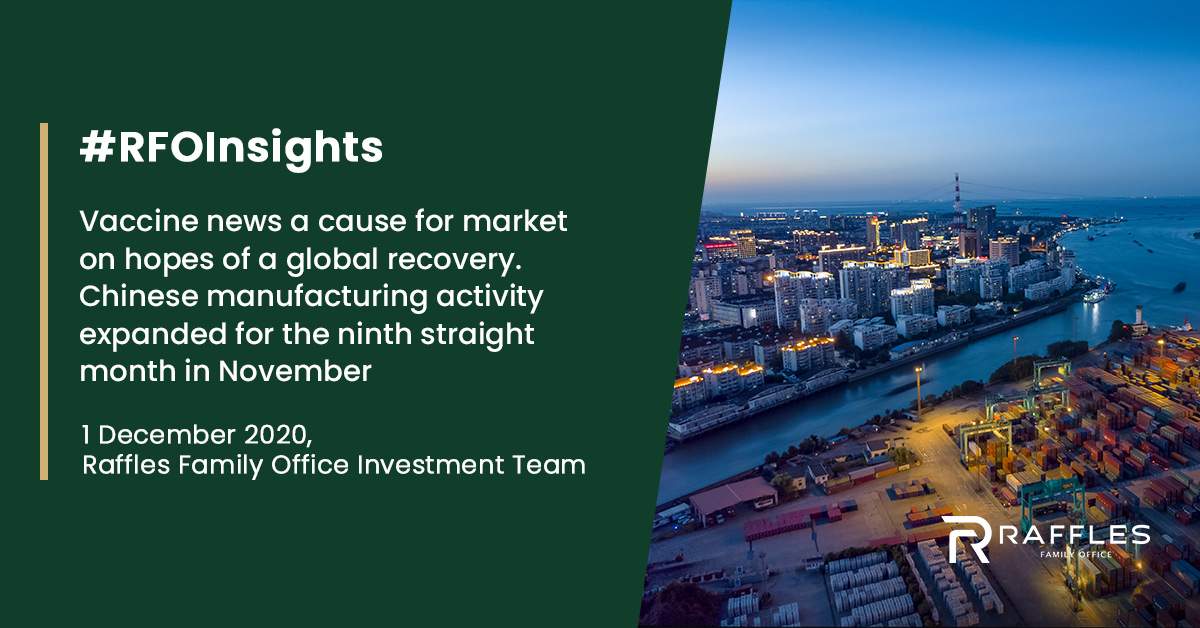 #RFOInsights

Vaccine news a cause for market on hopes of a global recovery. Chinese manufacturing activity expanded for the ninth straight month in November

1 December 2020,
Raffles Family Office Investment Team

RAFFLES
FAMILY OFFICE